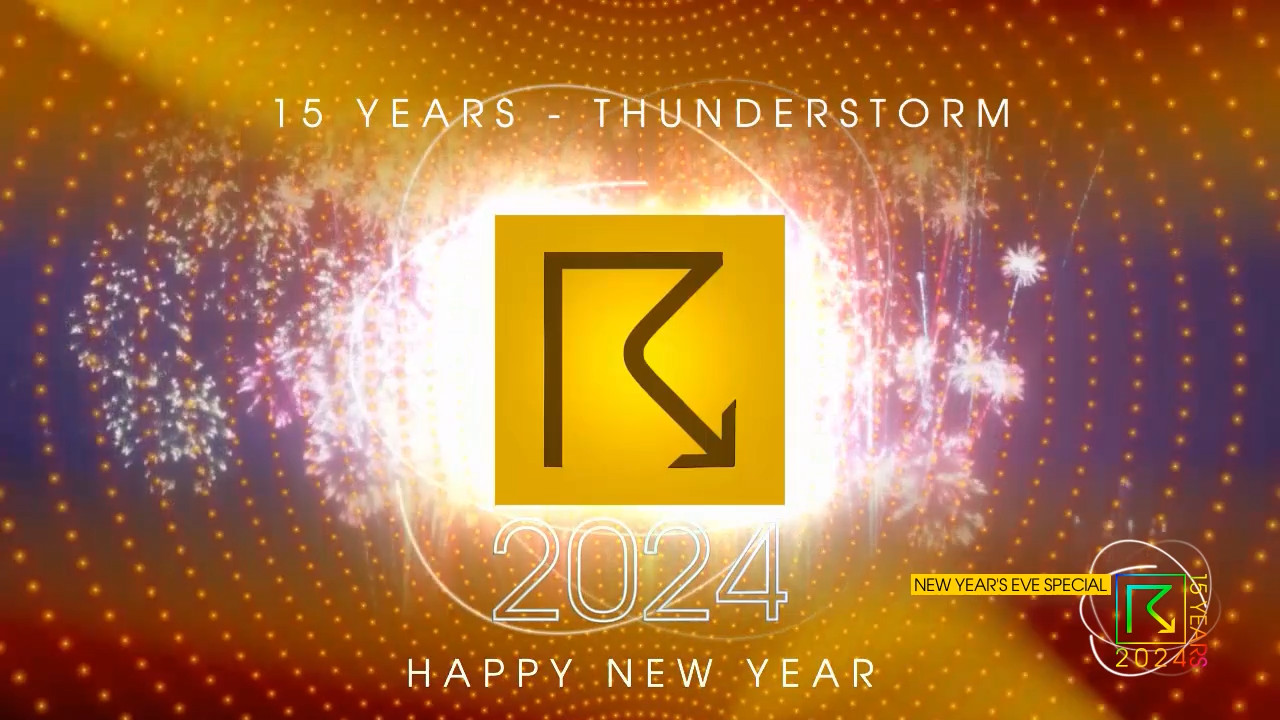 15 YEARS - THUNDERSTORM

2024

HAPPY NEW YEAR

NEW YEAR'S EVE SPECIAL

15 YEARS

2024